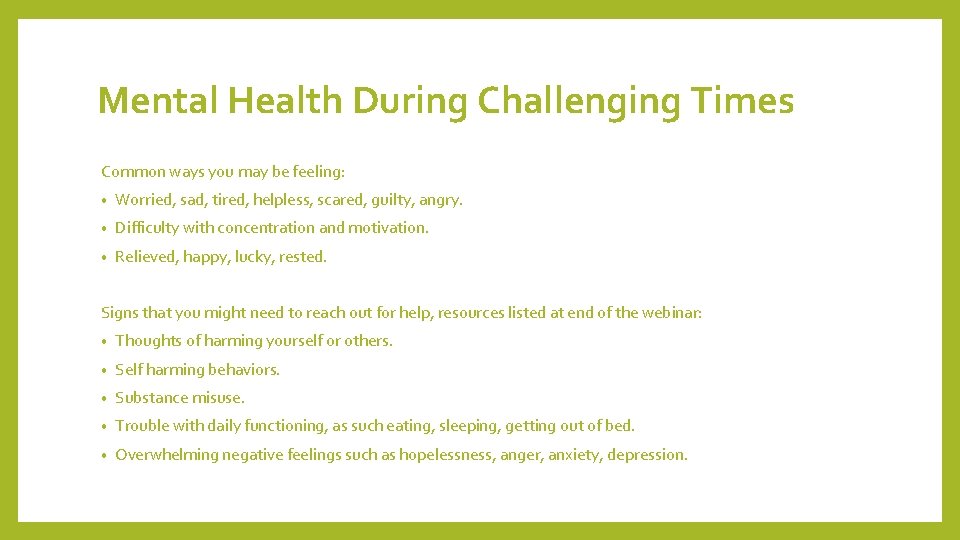 Mental Health During Challenging Times

Common ways you may be feeling:

• Worried, sad, tired, helpless, scared, guilty, angry.
• Difficulty with concentration and motivation.
• Relieved, happy, lucky, rested.

Signs that you might need to reach out for help, resources listed at end of the webinar:

• Thoughts of harming yourself or others.
• Self harming behaviors.
• Substance misuse.
• Trouble with daily functioning, as such eating, sleeping, getting out of bed.
• Overwhelming negative feelings such as hopelessness, anger, anxiety, depression.